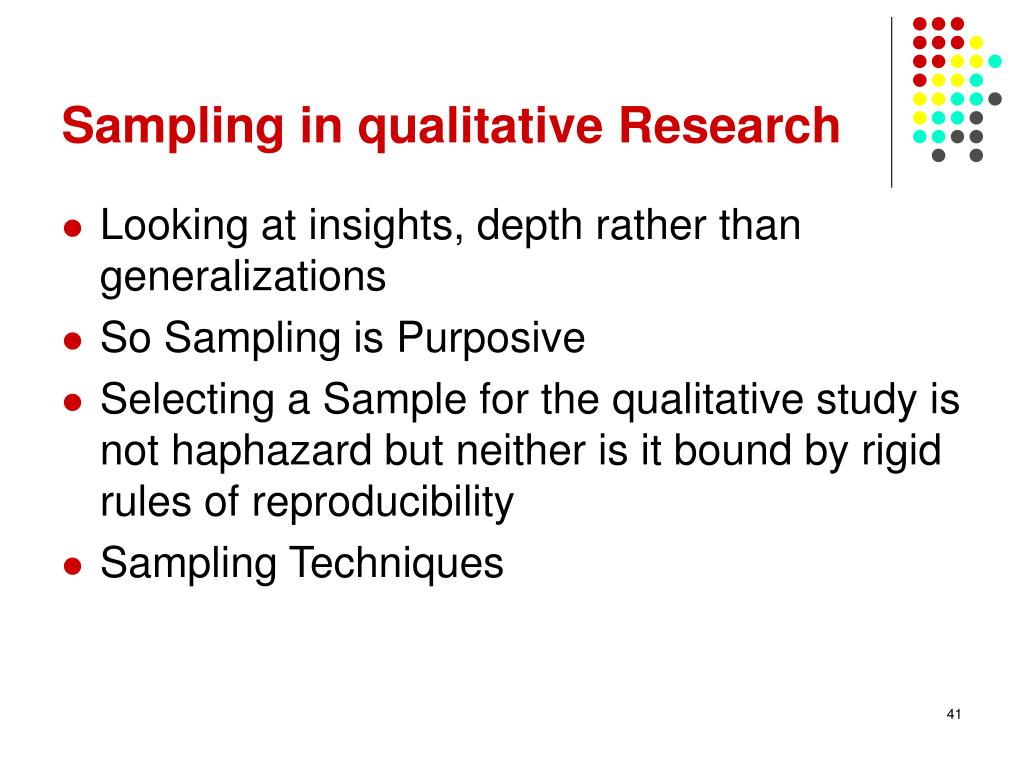 Sampling in qualitative Research

- Looking at insights, depth rather than generalizations
- So Sampling is Purposive
- Selecting a Sample for the qualitative study is not haphazard but neither is it bound by rigid rules of reproducibility
- Sampling Techniques

41